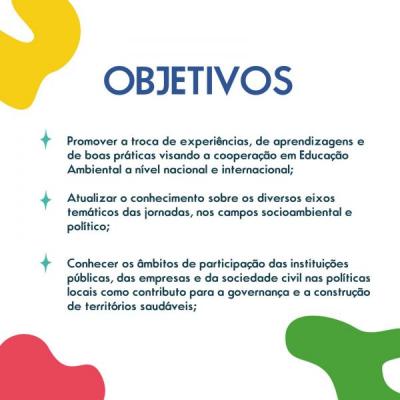 OBJETIVOS

Promover a troca de experiências, de aprendizagens e de boas práticas visando a cooperação em Educação Ambiental a nível nacional e internacional;

Atualizar o conhecimento sobre os diversos eixos temáticos das jornadas, nos campos socioambiental e político;

Conhecer os âmbitos de participação das instituições públicas, das empresas e da sociedade civil nas políticas locais como contributo para a governança e a construção de territórios saudáveis;